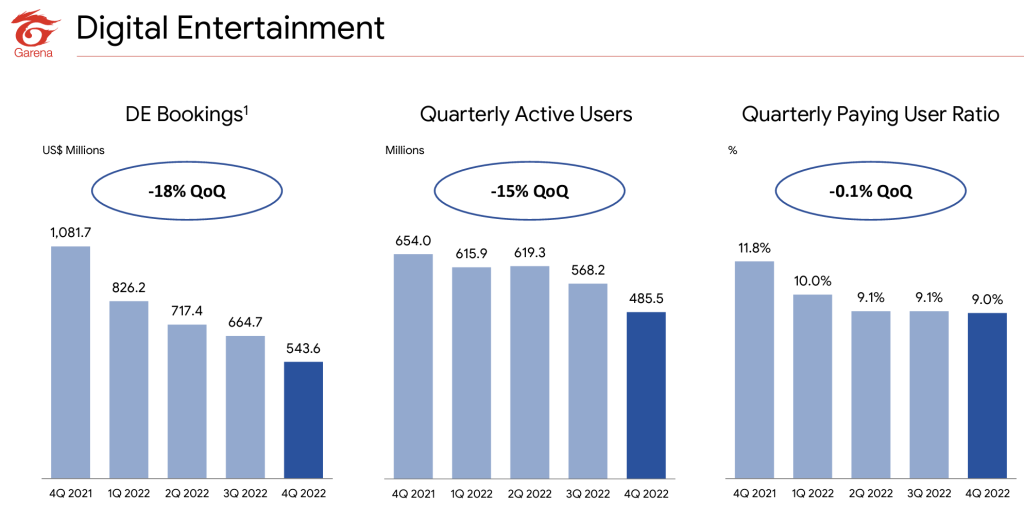 Garena

Digital Entertainment

DE Bookings$^1$

US$ Millions

-18% QoQ

1,081.7
826.2
717.4
664.7
543.6

4Q 2021
1Q 2022
2Q 2022
3Q 2022
4Q 2022

Quarterly Active Users

Millions

-15% QoQ

654.0
615.9
619.3
568.2
485.5

4Q 2021
1Q 2022
2Q 2022
3Q 2022
4Q 2022

Quarterly Paying User Ratio

%

-0.1% QoQ

11.8%
10.0%
9.1%
9.1%
9.0%

4Q 2021
1Q 2022
2Q 2022
3Q 2022
4Q 2022